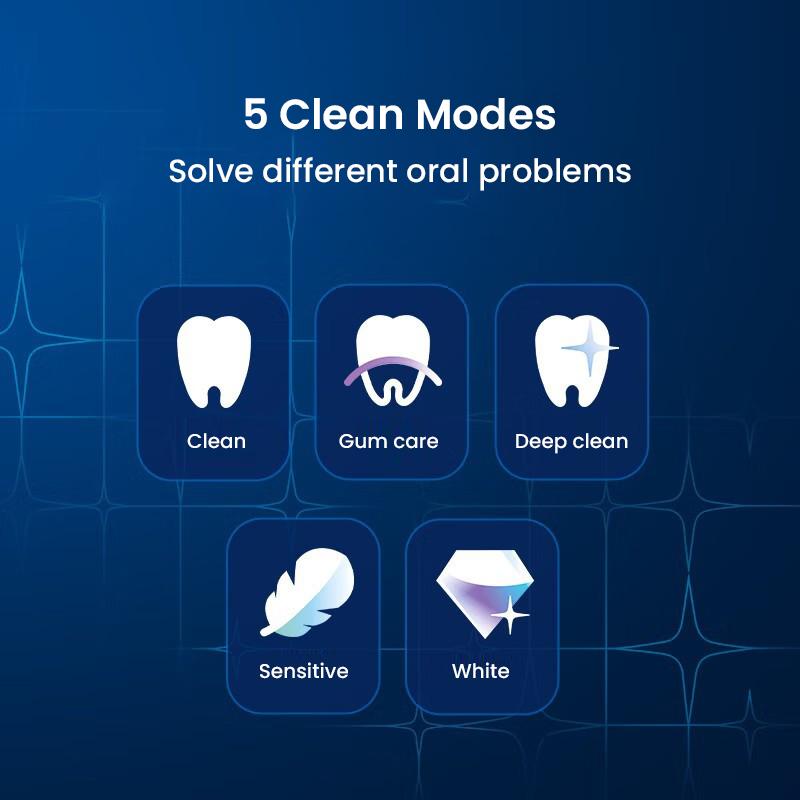 5 Clean Modes
Solve different oral problems

Clean

Gum care

Deep clean

Sensitive

White